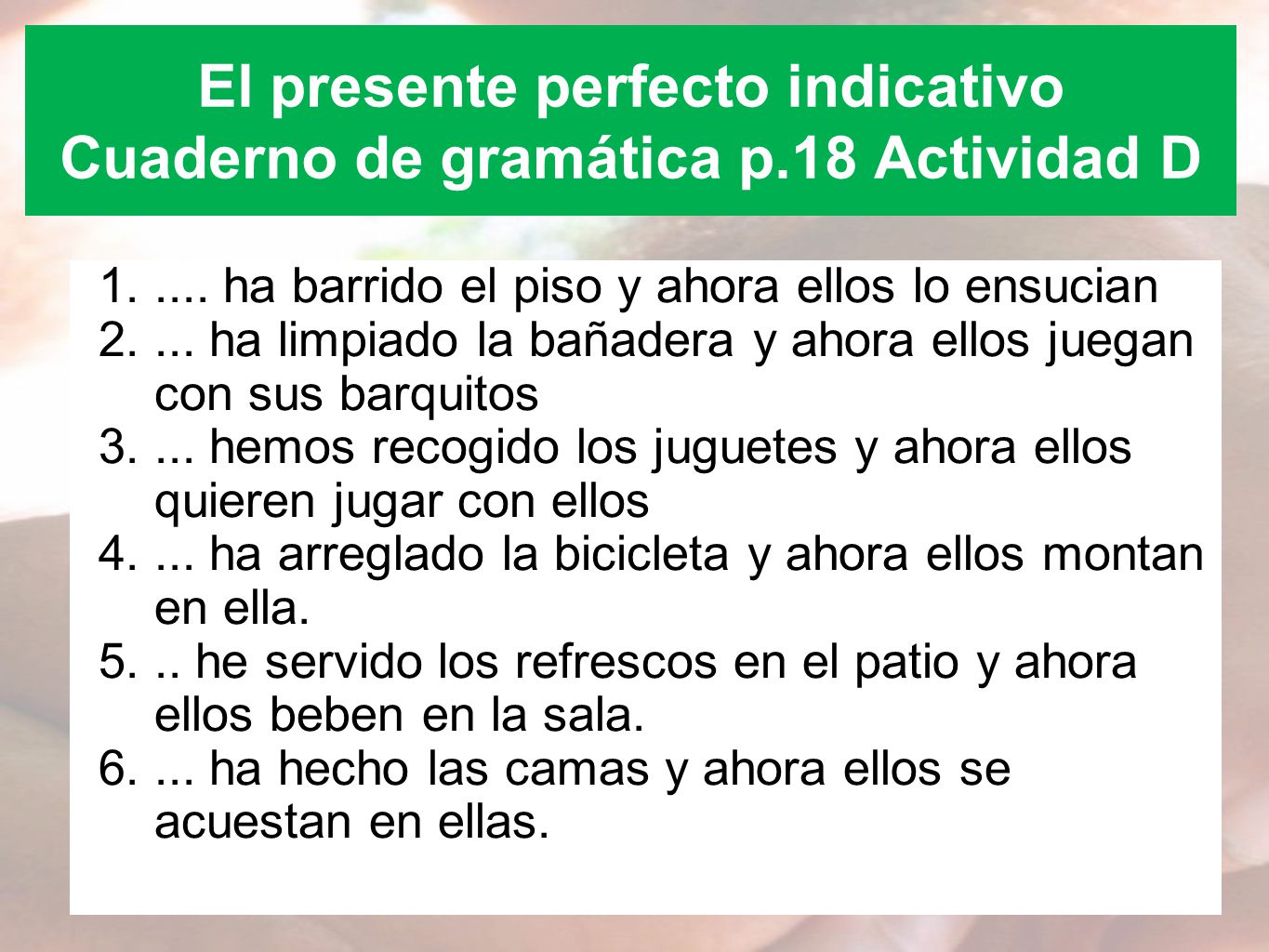 El presente perfecto indicativo
Cuaderno de gramática p.18 Actividad D

1. .... ha barrido el piso y ahora ellos lo ensucian
2. ... ha limpiado la bañadera y ahora ellos juegan con sus barquitos
3. ... hemos recogido los juguetes y ahora ellos quieren jugar con ellos
4. ... ha arreglado la bicicleta y ahora ellos montan en ella.
5. .. he servido los refrescos en el patio y ahora ellos beben en la sala.
6. ... ha hecho las camas y ahora ellos se acuestan en ellas.